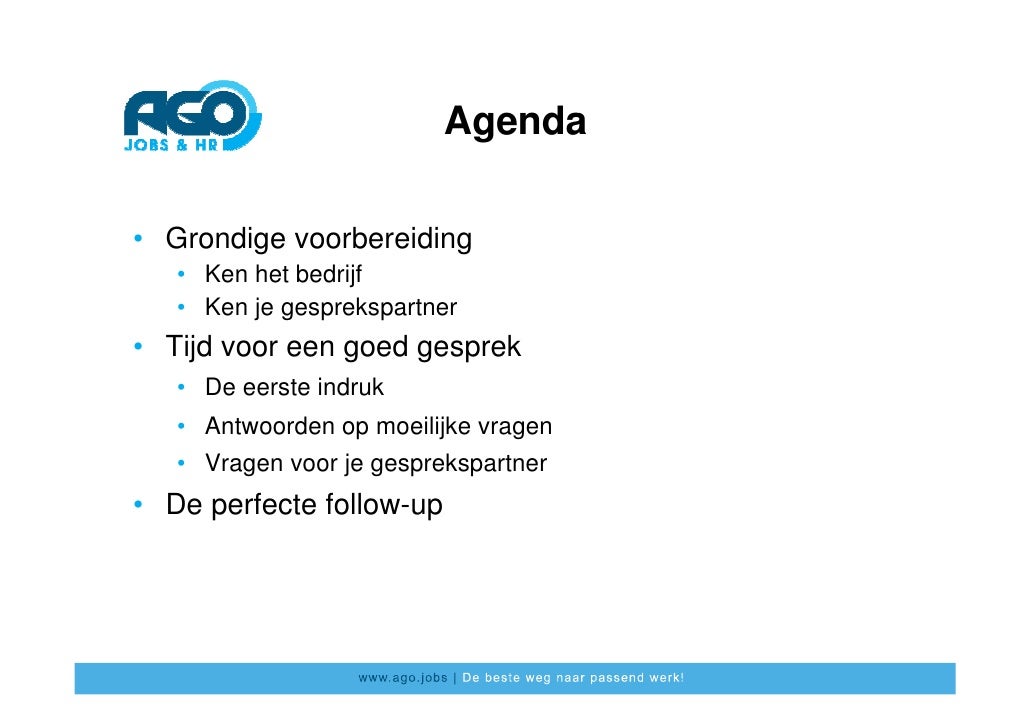 AGO
JOBS & HR

Agenda

• Grondige voorbereiding
  • Ken het bedrijf
  • Ken je gesprekspartner
• Tijd voor een goed gesprek
  • De eerste indruk
  • Antwoorden op moeilijke vragen
  • Vragen voor je gesprekspartner
• De perfecte follow-up

www.ago.jobs | De beste weg naar passend werk!